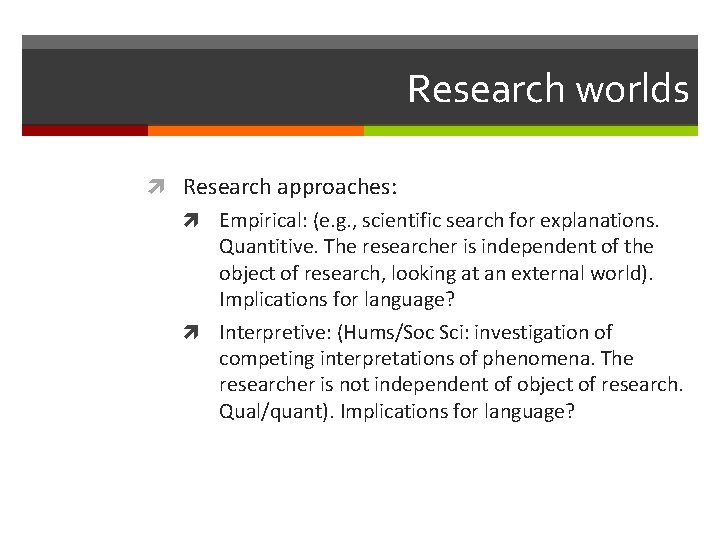 Research worlds

Research approaches:

Empirical: (e.g., scientific search for explanations. Quantitive. The researcher is independent of the object of research, looking at an external world). Implications for language?

Interpretive: (Hums/Soc Sci: investigation of competing interpretations of phenomena. The researcher is not independent of object of research. Qual/quant). Implications for language?